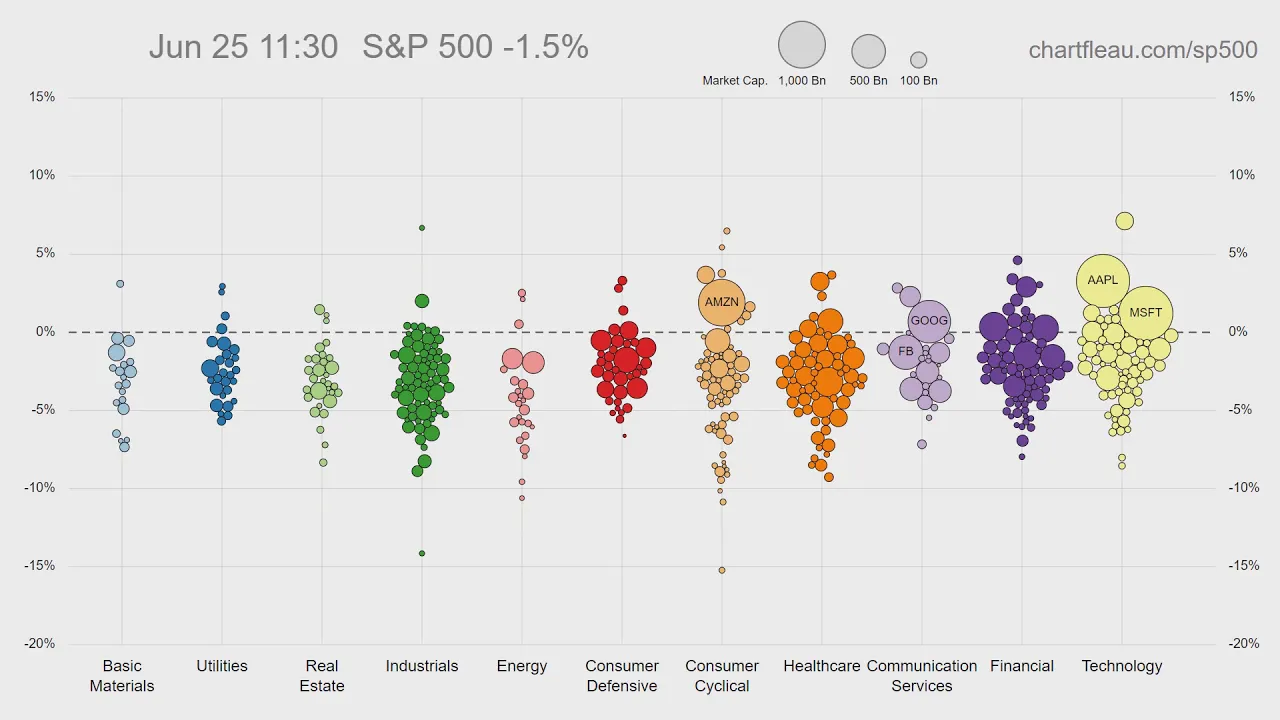 Jun 25 11:30 S&P 500 -1.5%

Market Cap. 1,000 Bn 500 Bn 100 Bn

chartfleau.com/sp500

15%
10%
5%
0%
-5%
-10%
-15%
-20%

15%
10%
5%
0%
-5%
-10%
-15%
-20%

AMZN
GOOG
FB
AAPL
MSFT

Basic Materials
Utilities
Real Estate
Industrials
Energy
Consumer Defensive
Consumer Cyclical
Healthcare
Communication Services
Financial
Technology